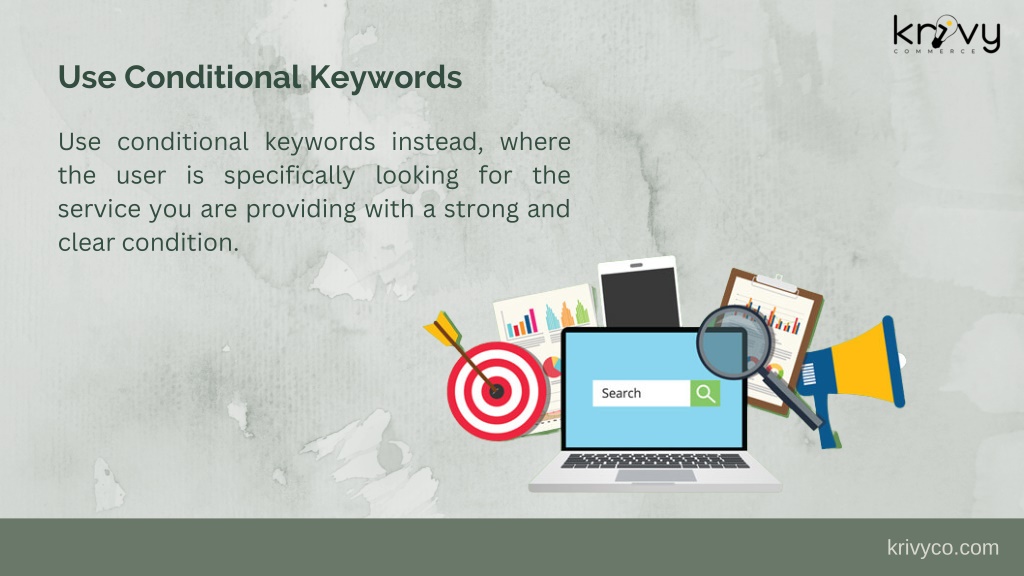 krivy
COMMERCE

Use Conditional Keywords

Use conditional keywords instead, where the user is specifically looking for the service you are providing with a strong and clear condition.

Search

krivyco.com